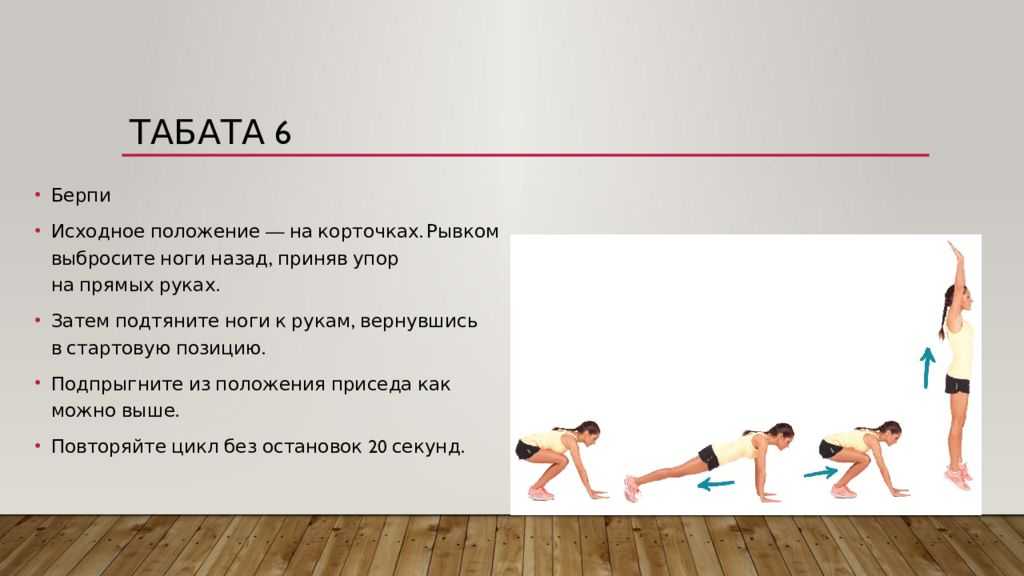 ТАБАТА 6

• Берпи

• Исходное положение — на корточках. Рывком выбросите ноги назад, приняв упор на прямых руках.

• Затем подтяните ноги к рукам, вернувшись в стартовую позицию.

• Подпрыгните из положения приседа как можно выше.

• Повторяйте цикл без остановок 20 секунд.